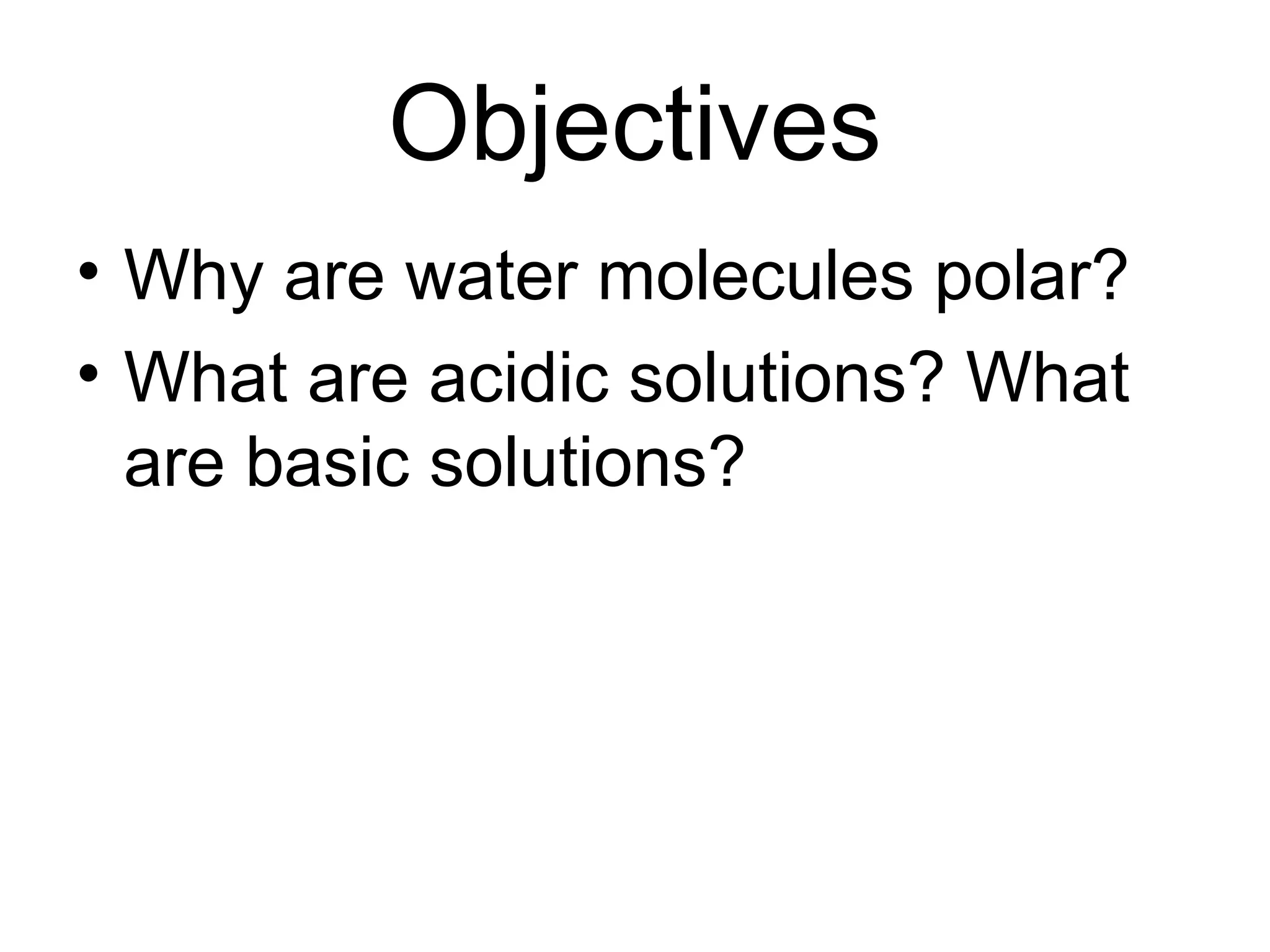 Objectives

• Why are water molecules polar?
• What are acidic solutions? What are basic solutions?